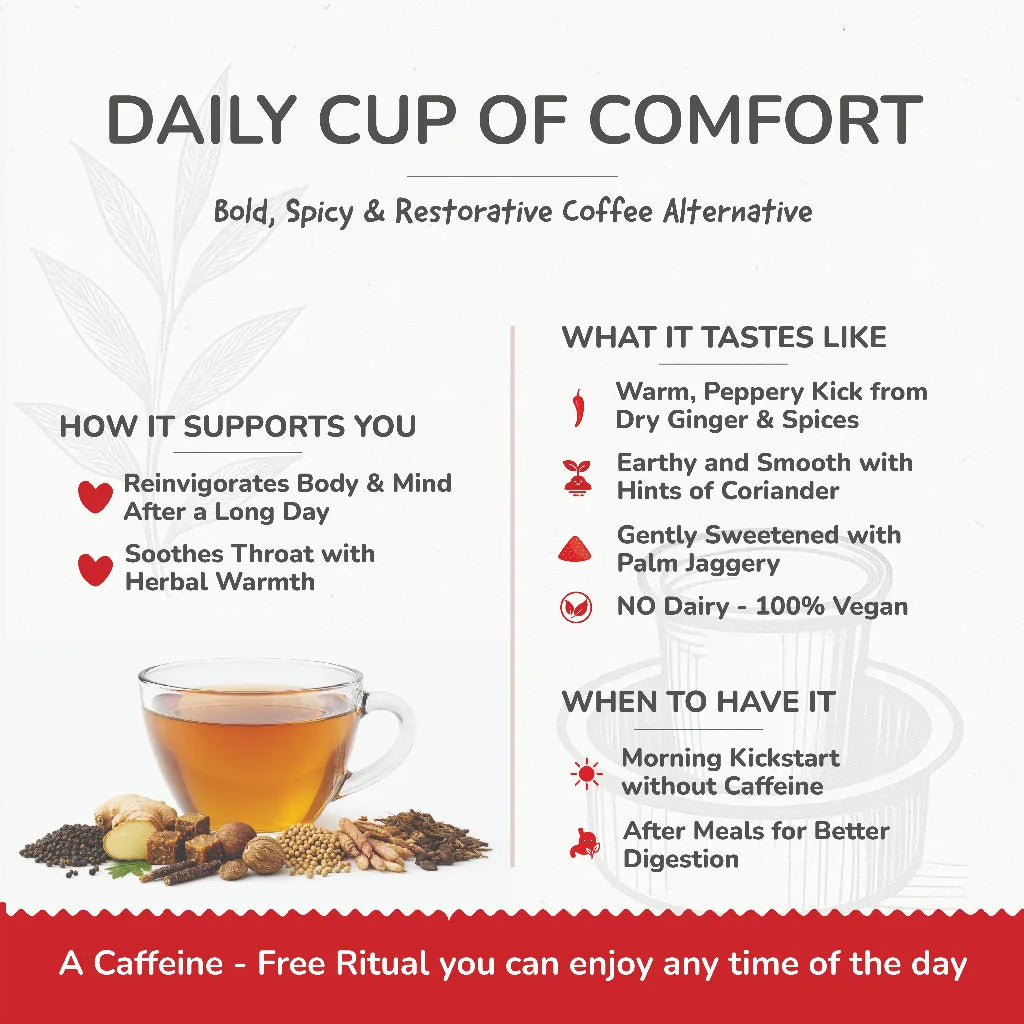 DAILY CUP OF COMFORT

Bold, Spicy & Restorative Coffee Alternative

HOW IT SUPPORTS YOU

Reinvigorates Body & Mind After a Long Day

Soothes Throat with Herbal Warmth

WHAT IT TASTES LIKE

Warm, Peppery Kick from Dry Ginger & Spices

Earthy and Smooth with Hints of Coriander

Gently Sweetened with Palm Jaggery

NO Dairy - 100% Vegan

WHEN TO HAVE IT

Morning Kickstart without Caffeine

After Meals for Better Digestion

A Caffeine - Free Ritual you can enjoy any time of the day